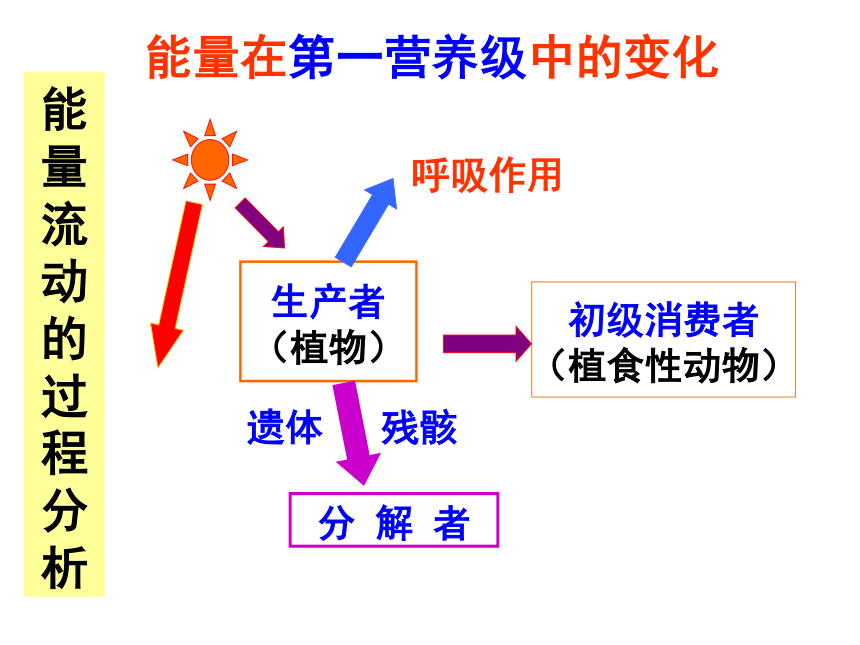 能量在第一营养级中的变化

能量流动的过程分析

呼吸作用

生产者
（植物）

初级消费者
（植食性动物）

遗体 残骸

分 解 者